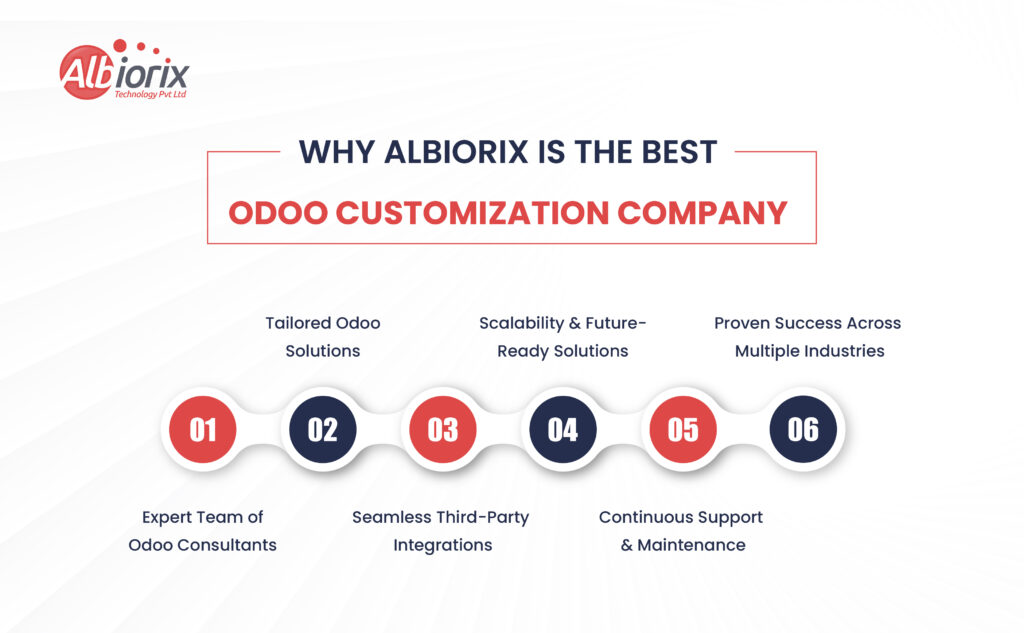 Albiorix
Technology Pvt Ltd

WHY ALBIORIX IS THE BEST
ODOO CUSTOMIZATION COMPANY

Tailored Odoo Solutions

Scalability & Future-Ready Solutions

Proven Success Across Multiple Industries

01

02

03

04

05

06

Expert Team of Odoo Consultants

Seamless Third-Party Integrations

Continuous Support & Maintenance